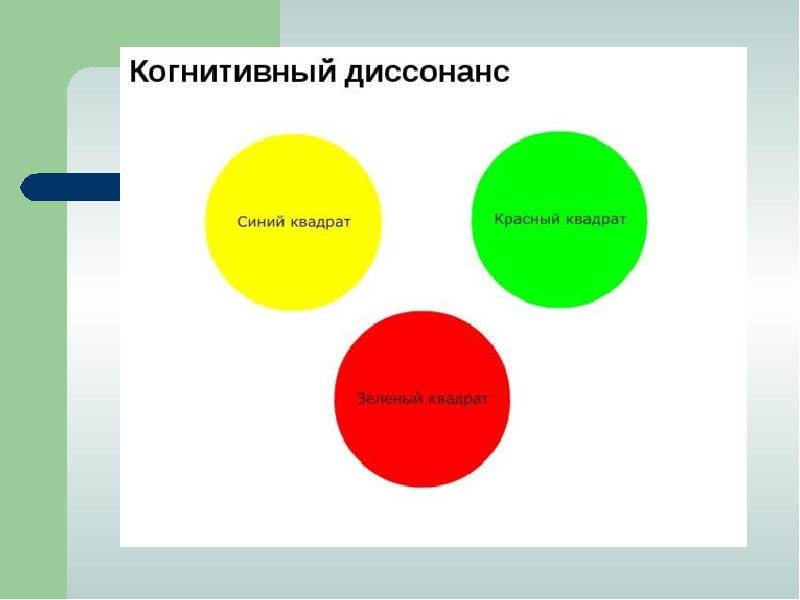 Когнитивный диссонанс

Синий квадрат

Красный квадрат

Зеленый квадрат